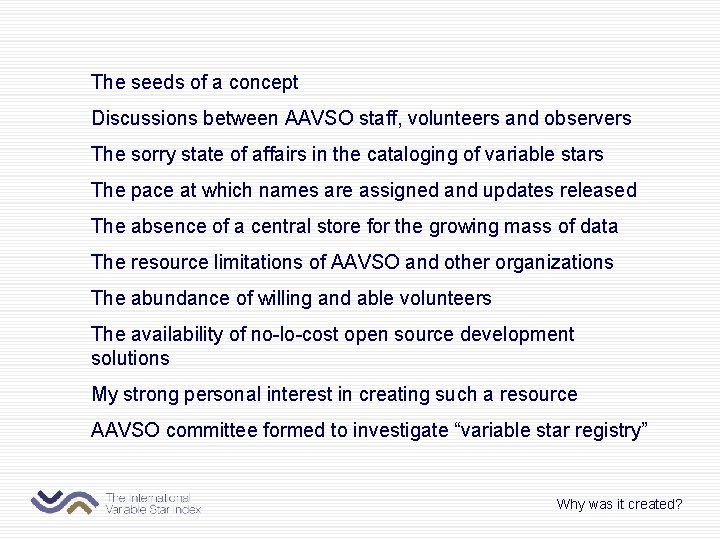 The seeds of a concept

Discussions between AAVSO staff, volunteers and observers

The sorry state of affairs in the cataloging of variable stars

The pace at which names are assigned and updates released

The absence of a central store for the growing mass of data

The resource limitations of AAVSO and other organizations

The abundance of willing and able volunteers

The availability of no-lo-cost open source development solutions

My strong personal interest in creating such a resource

AAVSO committee formed to investigate “variable star registry”

The International Variable Star Index

Why was it created?